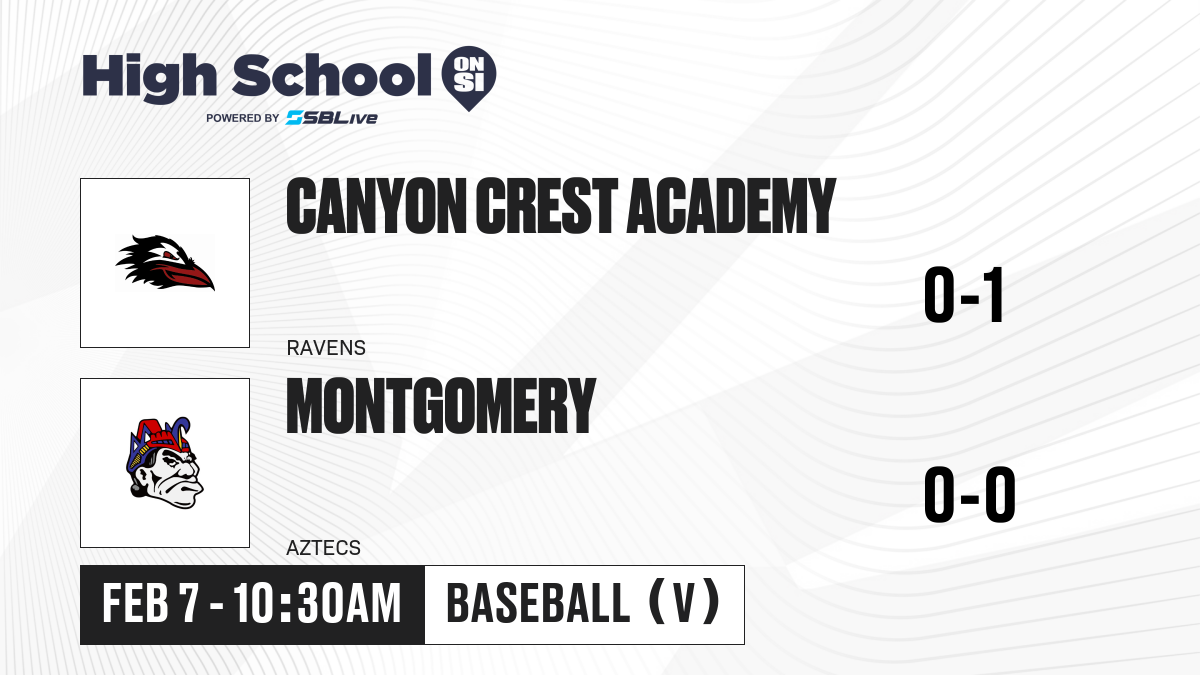 High School ON SI
POWERED BY SBLive

CANYON CREST ACADEMY
0-1
RAVENS

MONTGOMERY
0-0
AZTECS

FEB 7 - 10:30AM
BASEBALL (V)